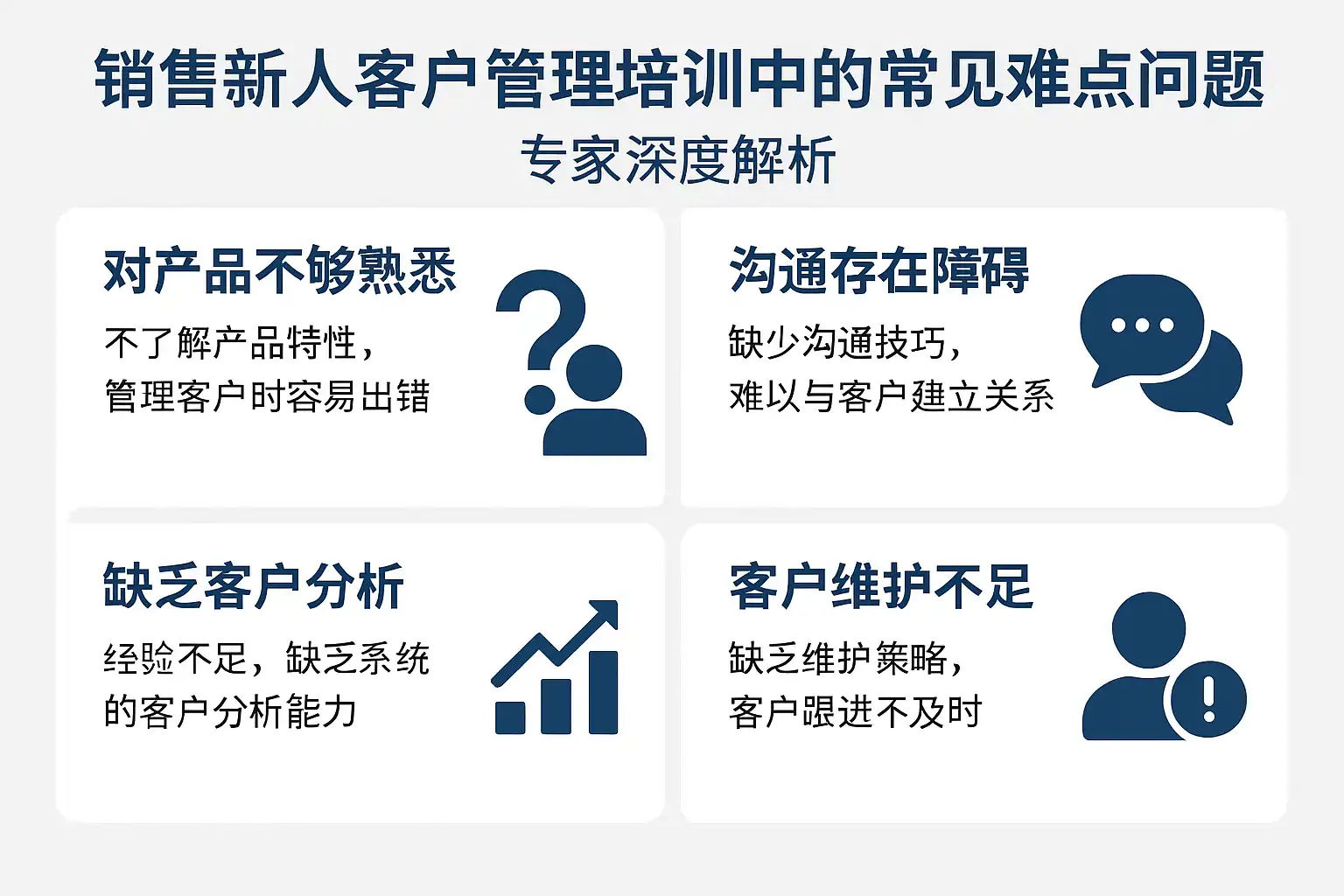 销售新人客户管理培训中的常见难点问题
专家深度解析

对产品不够熟悉
不了解产品特性，
管理客户时容易出错

沟通存在障碍
缺少沟通技巧，
难以与客户建立关系

缺乏客户分析
经验不足，缺乏系统
的客户分析能力

客户维护不足
缺乏维护策略，
客户跟进不及时